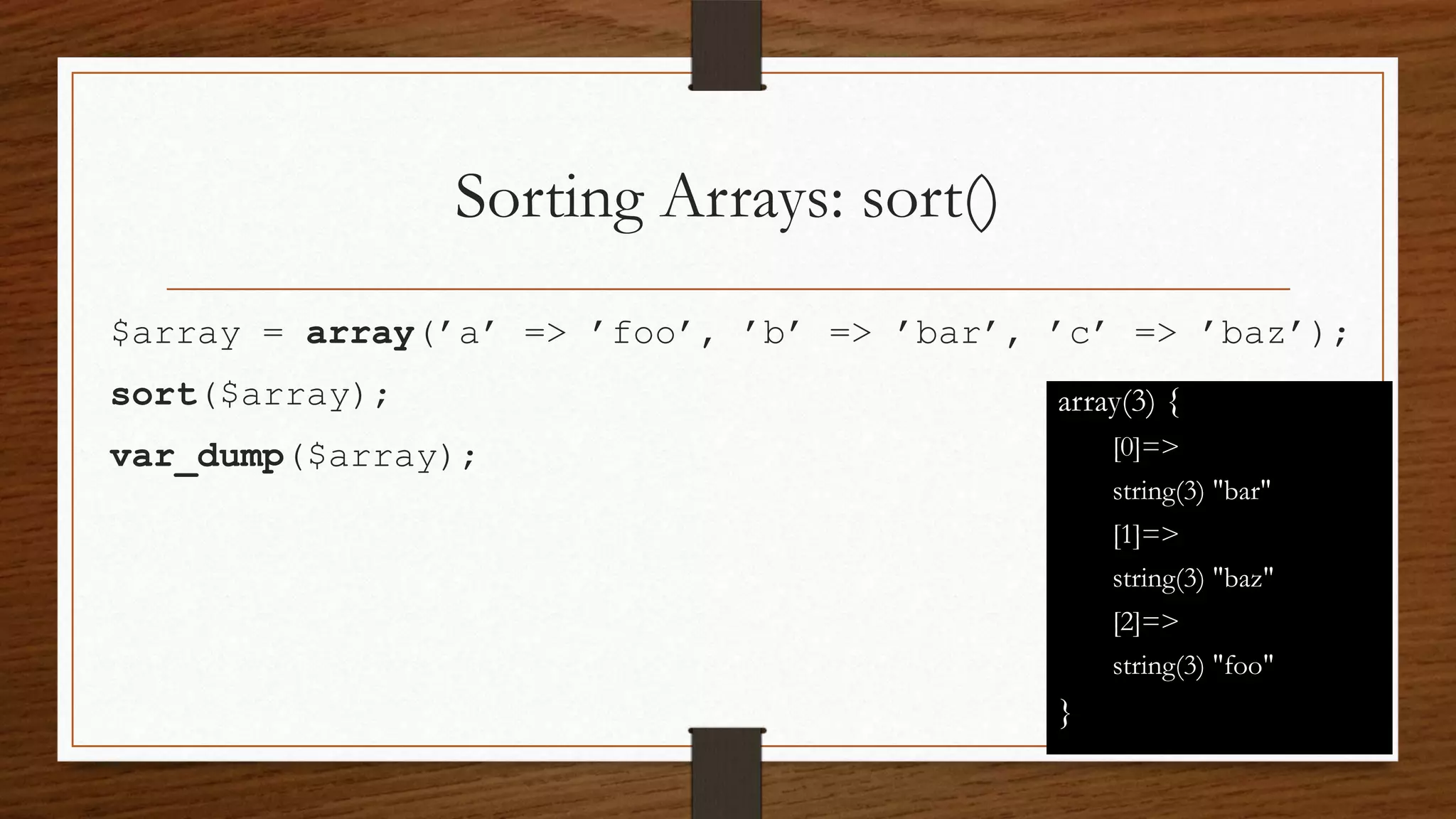 Sorting Arrays: sort()

$array = array('a' => 'foo', 'b' => 'bar', 'c' => 'baz');

sort($array);

var_dump($array);

array(3) {
[0]=>
string(3) "bar"
[1]=>
string(3) "baz"
[2]=>
string(3) "foo"
}